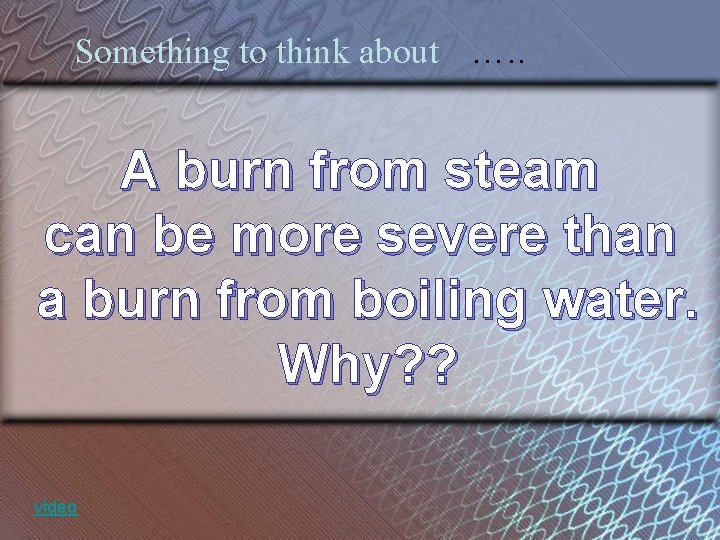 Something to think about …..

A burn from steam can be more severe than a burn from boiling water. Why??

video